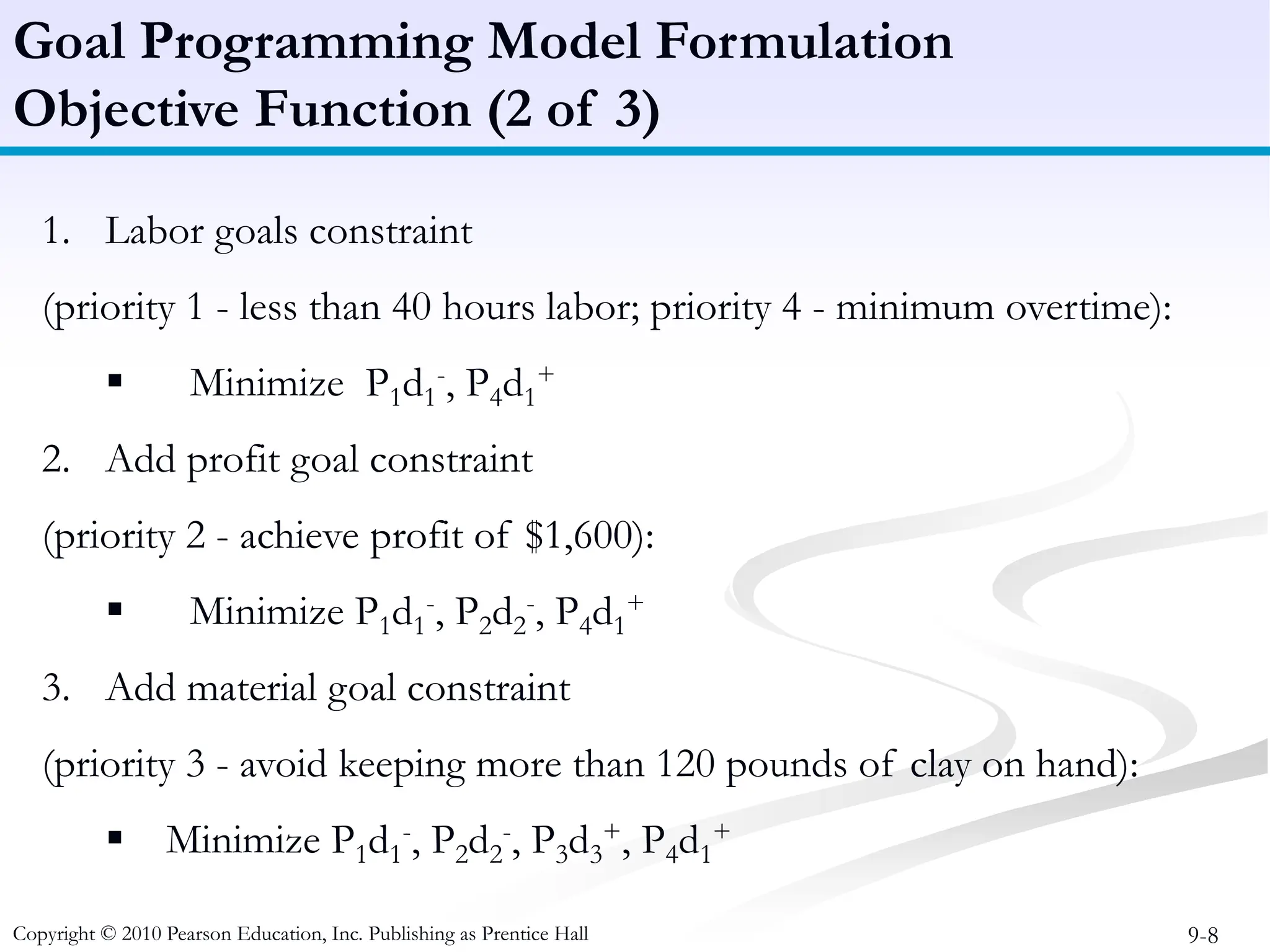 Goal Programming Model Formulation
Objective Function (2 of 3)

1. Labor goals constraint

(priority 1 - less than 40 hours labor; priority 4 - minimum overtime):

▪ Minimize $P_1d_1^-$, $P_4d_1^+$

2. Add profit goal constraint

(priority 2 - achieve profit of $1,600):

▪ Minimize $P_1d_1^-$, $P_2d_2^-$, $P_4d_1^+$

3. Add material goal constraint

(priority 3 - avoid keeping more than 120 pounds of clay on hand):

▪ Minimize $P_1d_1^-$, $P_2d_2^-$, $P_3d_3^+$, $P_4d_1^+$

Copyright © 2010 Pearson Education, Inc. Publishing as Prentice Hall

9-8